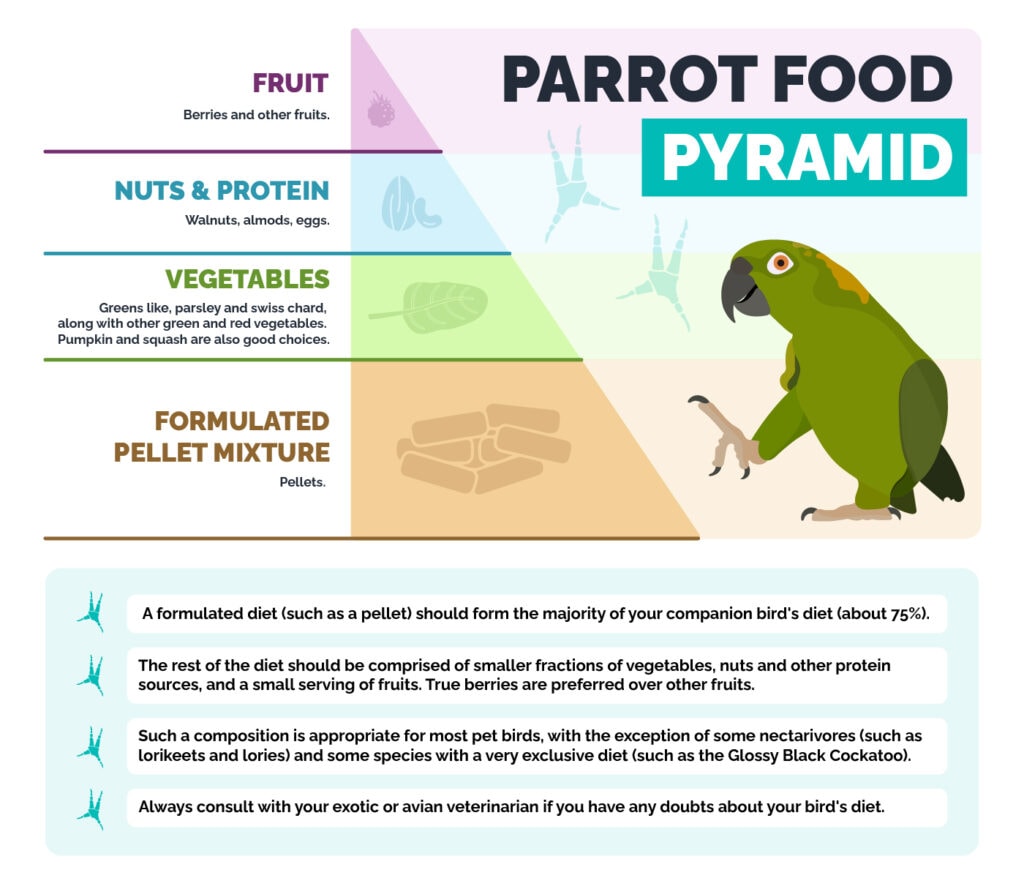 PARROT FOOD

PYRAMID

FRUIT

Berries and other fruits.

NUTS & PROTEIN

Walnuts, almods, eggs.

VEGETABLES

Greens like, parsley and swiss chard, along with other green and red vegetables. Pumpkin and squash are also good choices.

FORMULATED PELLET MIXTURE

Pellets.

A formulated diet (such as a pellet) should form the majority of your companion bird's diet (about 75%).

The rest of the diet should be comprised of smaller fractions of vegetables, nuts and other protein sources, and a small serving of fruits. True berries are preferred over other fruits.

Such a composition is appropriate for most pet birds, with the exception of some nectarivores (such as lorikeets and lories) and some species with a very exclusive diet (such as the Glossy Black Cockatoo).

Always consult with your exotic or avian veterinarian if you have any doubts about your bird's diet.